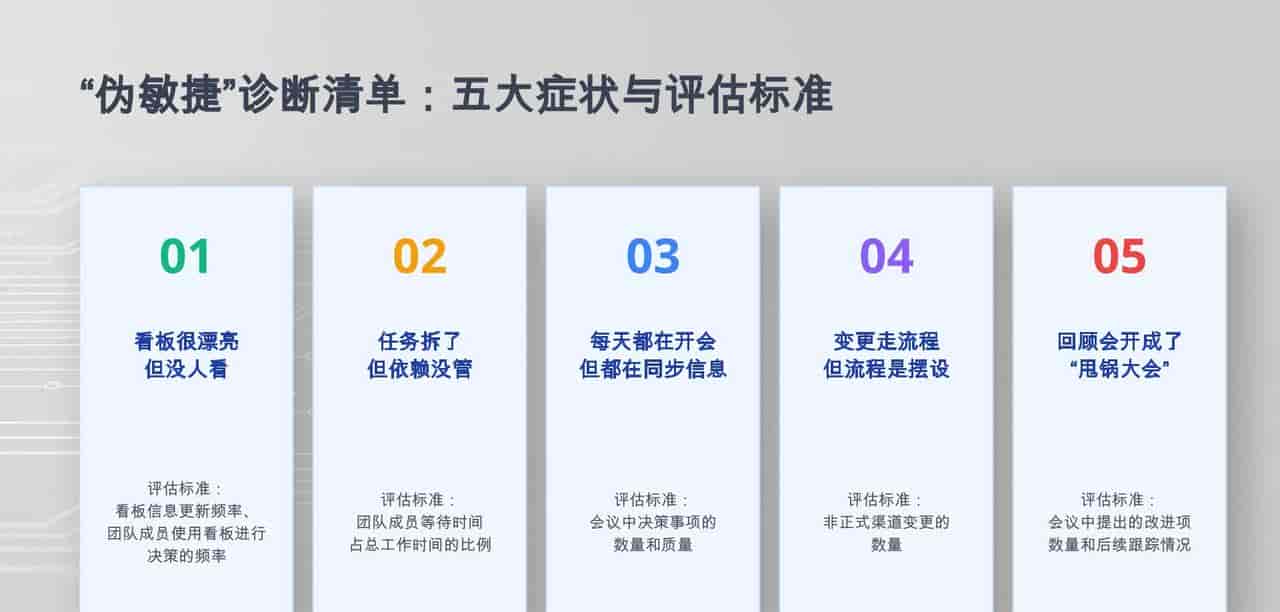 “伪敏捷”诊断清单：五大症状与评估标准

01

看板很漂亮
但没人看

评估标准：
看板信息更新频率、团队成员使用看板进行决策的频率

02

任务拆了
但依赖没管

评估标准：
团队成员等待时间占总工作时间的比例

03

每天都在开会
但都在同步信息

评估标准：
会议中决策事项的数量和质量

04

变更走流程
但流程是摆设

评估标准：
非正式渠道变更的数量

05

回顾会开成了
“甩锅大会”

评估标准：
会议中提出的改进项数量和后续跟踪情况